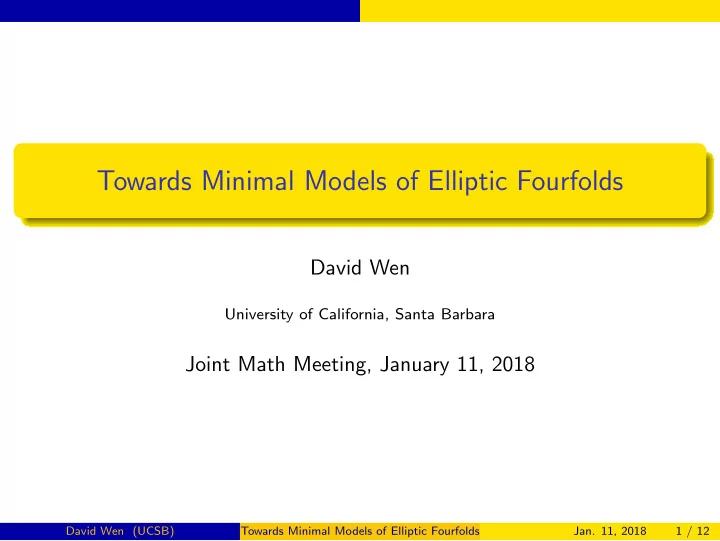 Towards Minimal Models of Elliptic Fourfolds

David Wen

University of California, Santa Barbara

Joint Math Meeting, January 11, 2018

David Wen (UCSB) Towards Minimal Models of Elliptic Fourfolds Jan. 11, 2018 1 / 12